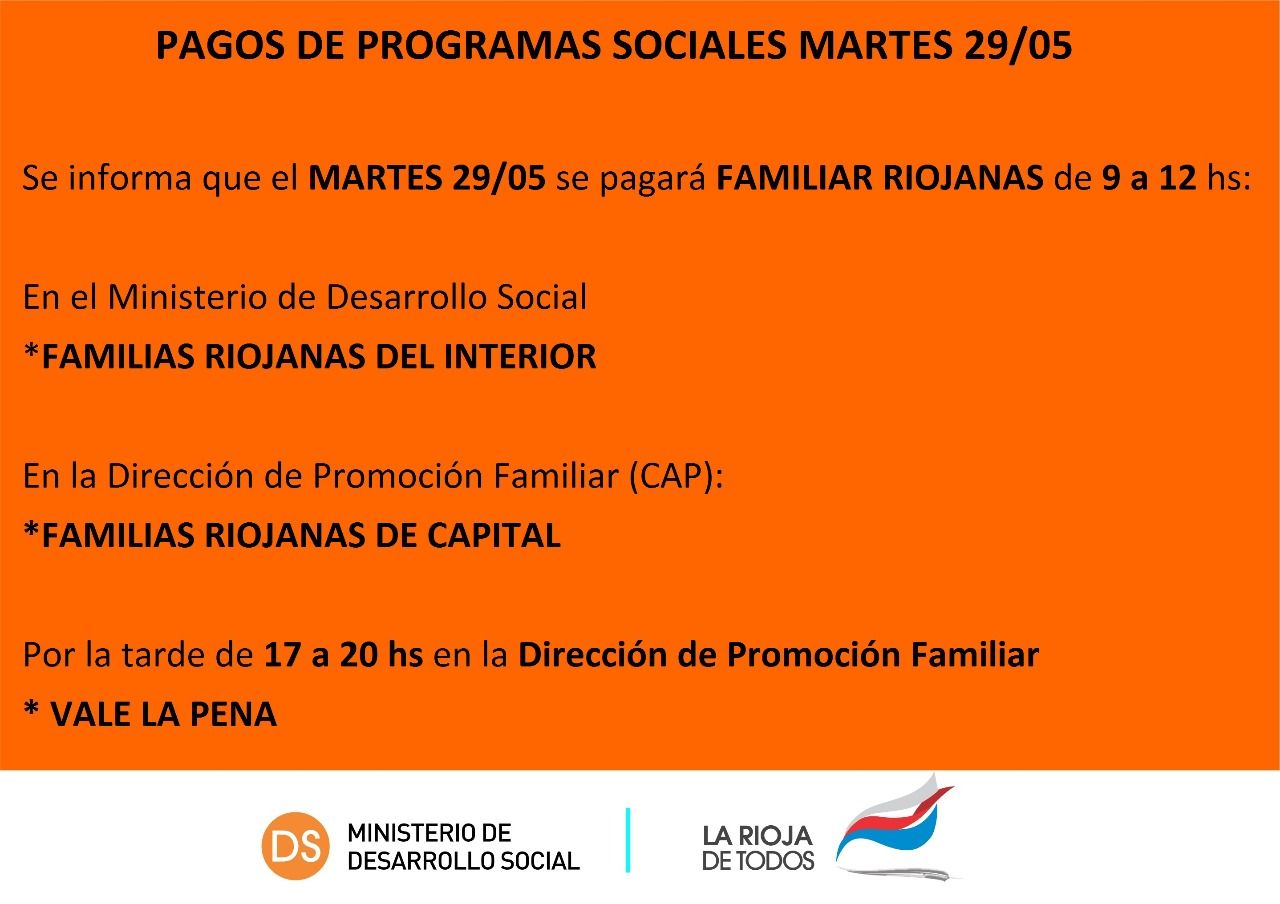 PAGOS DE PROGRAMAS SOCIALES MARTES 29/05

Se informa que el MARTES 29/05 se pagará FAMILIAR RIOJANAS de 9 a 12 hs:

En el Ministerio de Desarrollo Social

*FAMILIAS RIOJANAS DEL INTERIOR

En la Dirección de Promoción Familiar (CAP):

*FAMILIAS RIOJANAS DE CAPITAL

Por la tarde de 17 a 20 hs en la Dirección de Promoción Familiar

* VALE LA PENA

DS MINISTERIO DE DESARROLLO SOCIAL

LA RIOJA DE TODOS